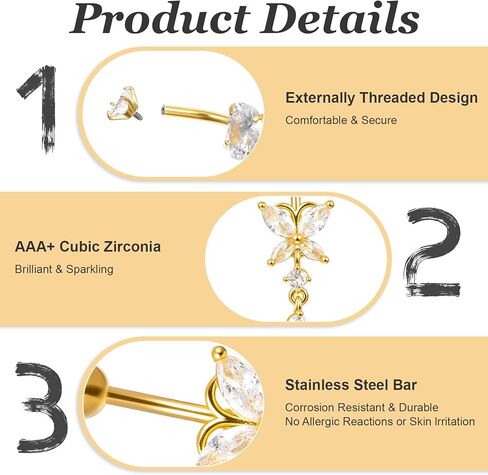 Product Details

1

Externally Threaded Design

Comfortable & Secure

AAA+ Cubic Zirconia

Brilliant & Sparkling

2

3

Stainless Steel Bar

Corrosion Resistant & Durable
No Allergic Reactions or Skin Irritation